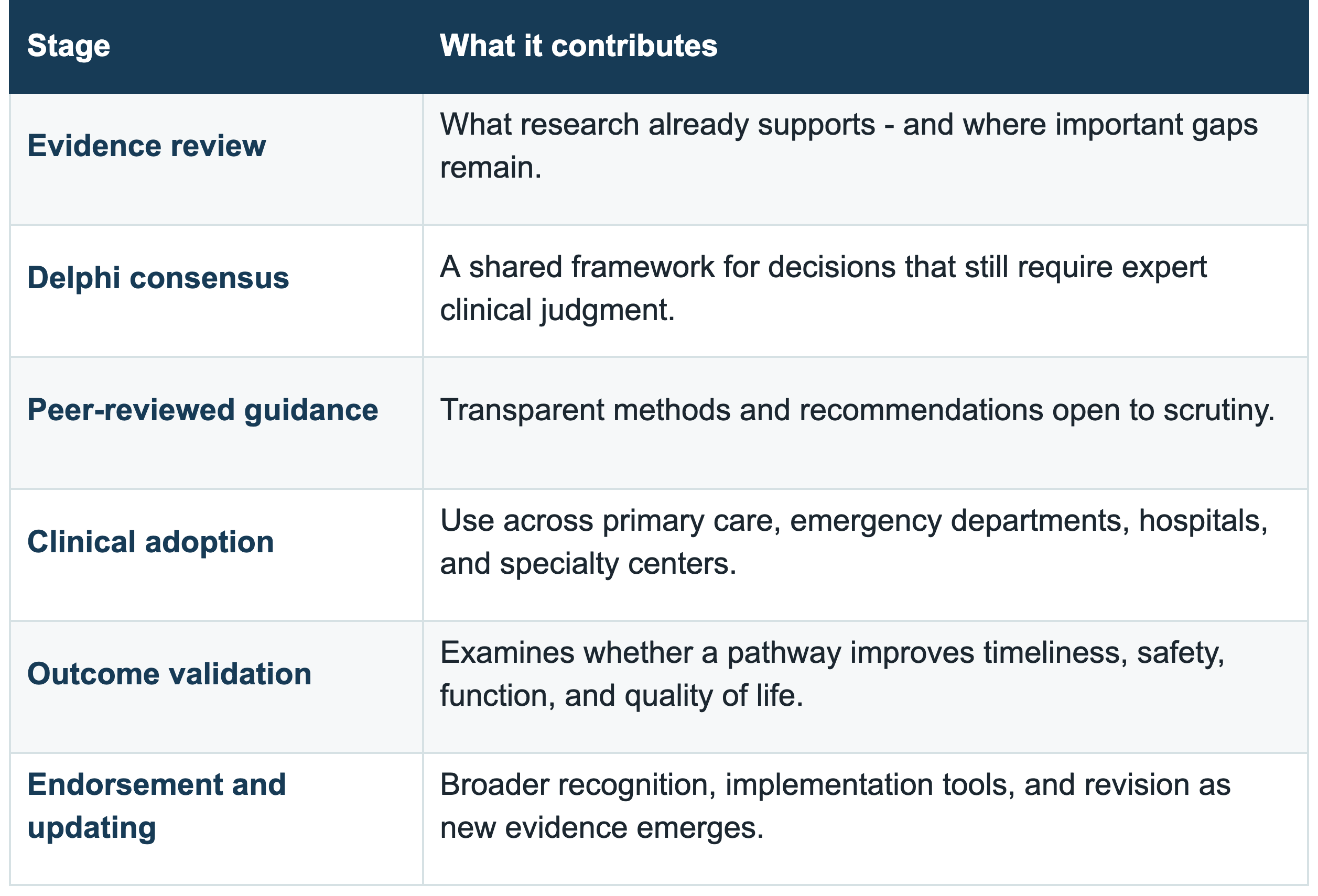 | Stage | What it contributes |
|---|---|
| Evidence review | What research already supports - and where important gaps remain. |
| Delphi consensus | A shared framework for decisions that still require expert clinical judgment. |
| Peer-reviewed guidance | Transparent methods and recommendations open to scrutiny. |
| Clinical adoption | Use across primary care, emergency departments, hospitals, and specialty centers. |
| Outcome validation | Examines whether a pathway improves timeliness, safety, function, and quality of life. |
| Endorsement and updating | Broader recognition, implementation tools, and revision as new evidence emerges. |